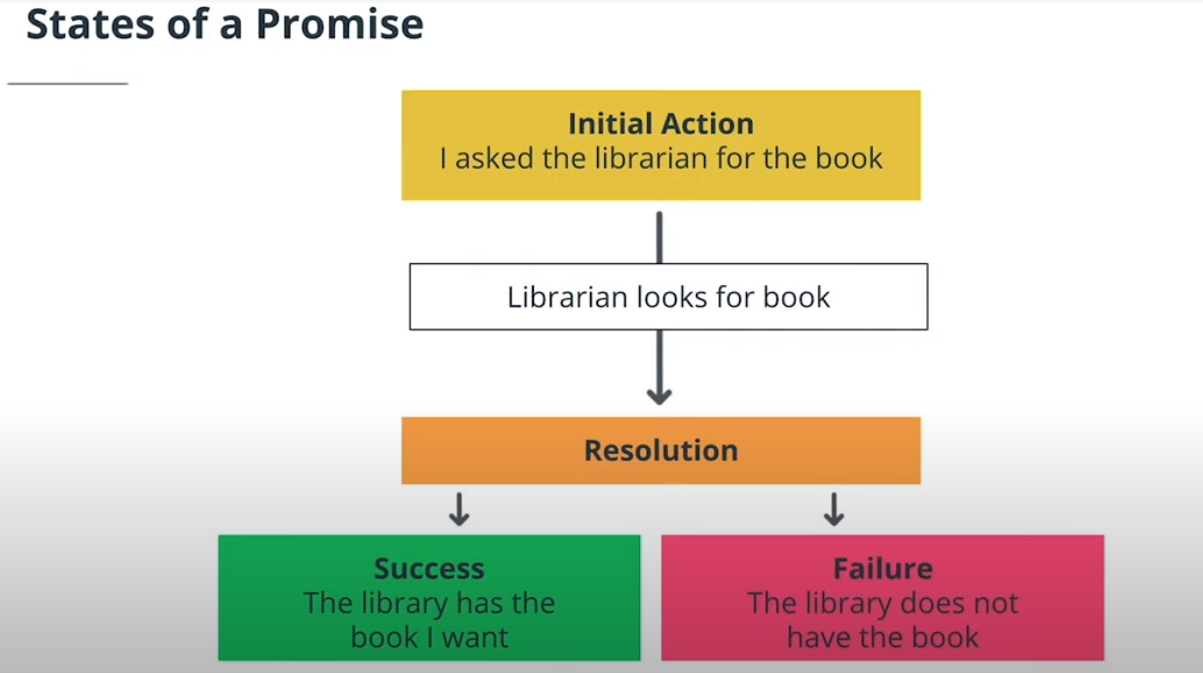 States of a Promise

Initial Action
I asked the librarian for the book

Librarian looks for book

Resolution

Success
The library has the book I want

Failure
The library does not have the book